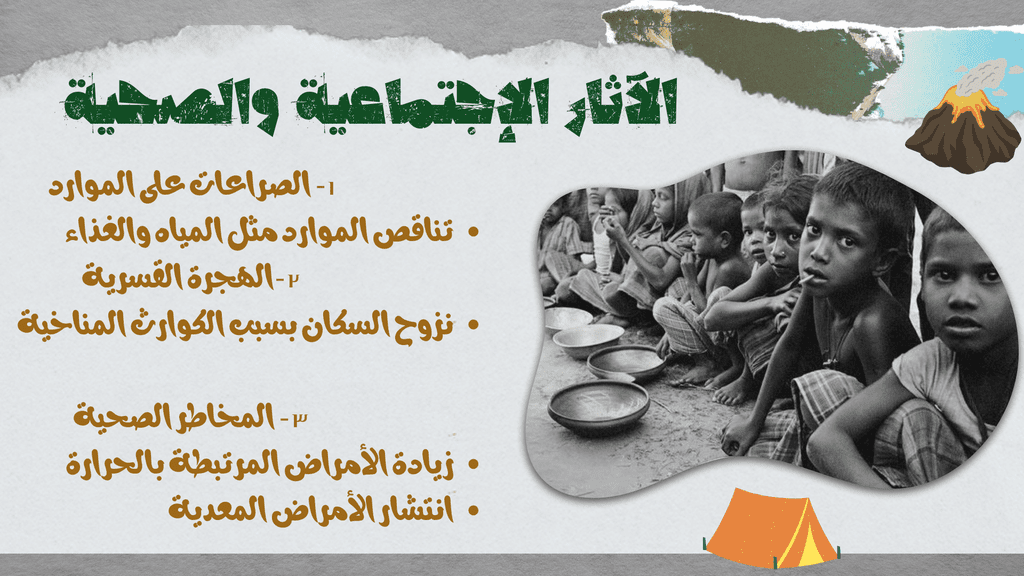 الآثار الإجتماعية والصحية

١- الصراعات على الموارد
• تناقص الموارد مثل المياه والغذاء
٢- الهجرة القسرية
• نزوح السكان بسبب الكوارث المناخية

٣- المخاطر الصحية
• زيادة الأمراض المرتبطة بالحرارة
• انتشار الأمراض المعدية